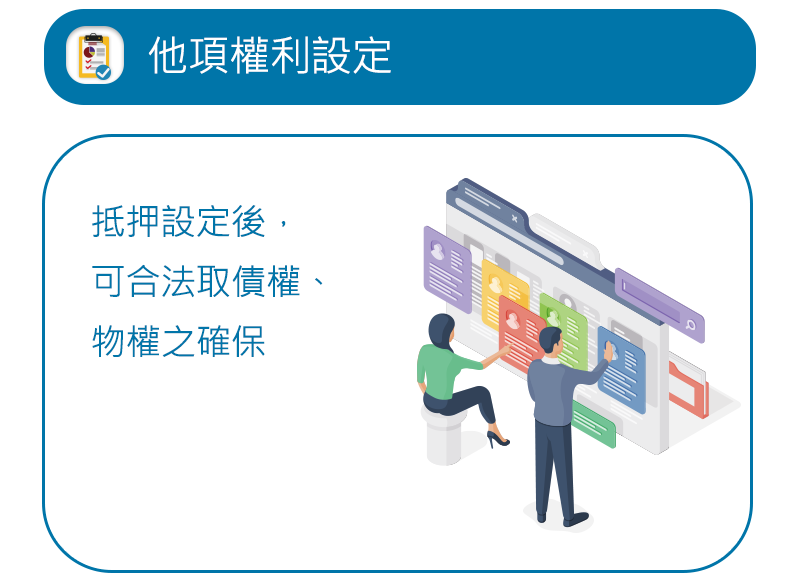 他項權利設定

抵押設定後，
可合法取債權、
物權之確保